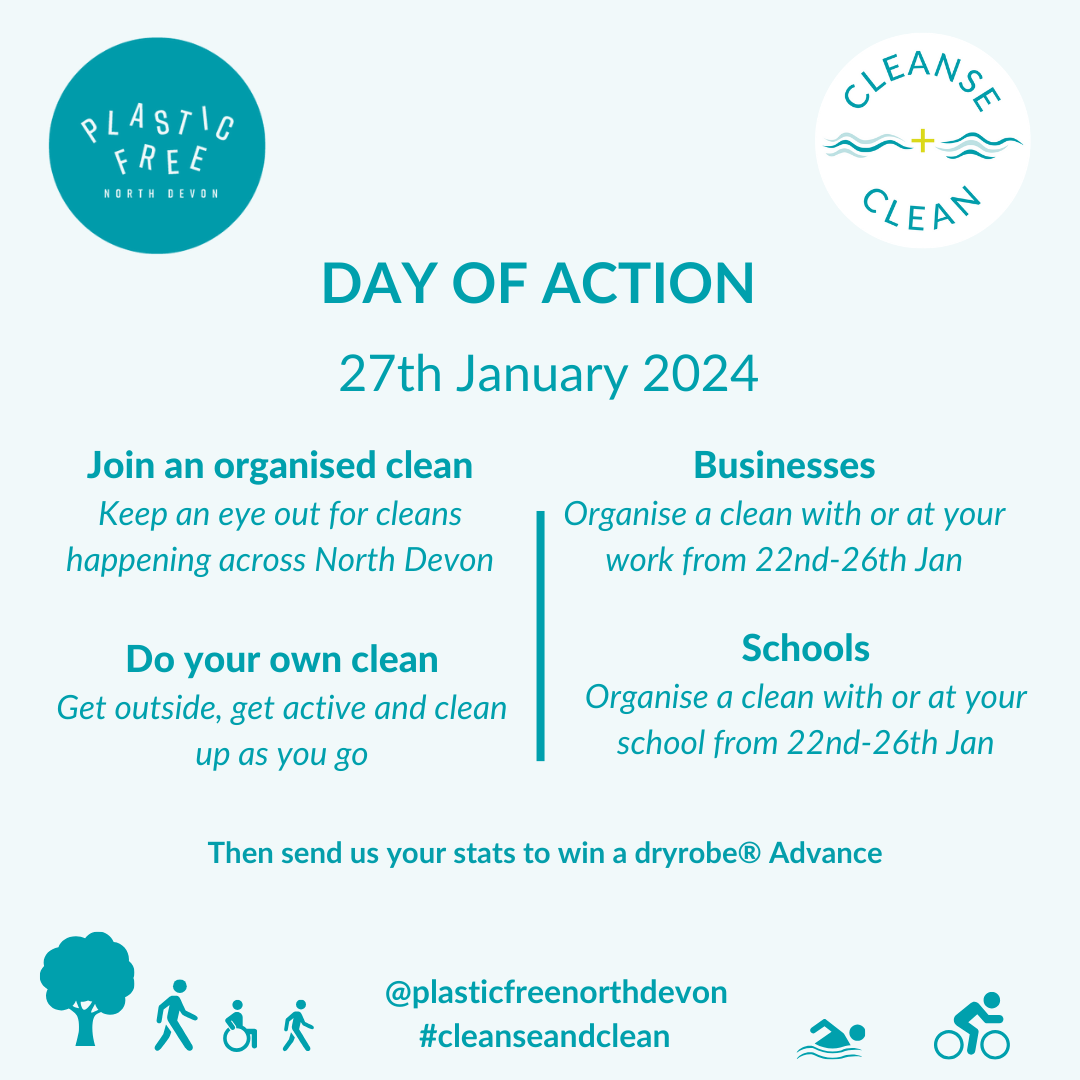 PLASTIC FREE
NORTH DEVON

CLEANSE + CLEAN

DAY OF ACTION

27th January 2024

Join an organised clean
Keep an eye out for cleans happening across North Devon

Do your own clean
Get outside, get active and clean up as you go

Businesses
Organise a clean with or at your work from 22nd-26th Jan

Schools
Organise a clean with or at your school from 22nd-26th Jan

Then send us your stats to win a dryrobe® Advance

@plasticfreenorthdevon
#cleanseandclean